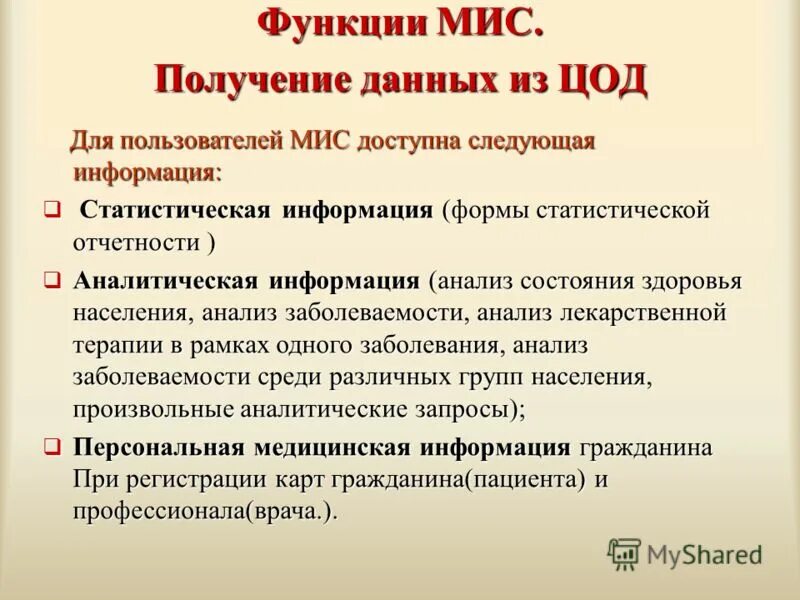 Функции МИС.
Получение данных из ЦОД

Для пользователей МИС доступна следующая информация:

❑ Статистическая информация (формы статистической отчетности )

❑ Аналитическая информация (анализ состояния здоровья населения, анализ заболеваемости, анализ лекарственной терапии в рамках одного заболевания, анализ заболеваемости среди различных групп населения, произвольные аналитические запросы);

❑ Персональная медицинская информация гражданина При регистрации карт гражданина(пациента) и профессионала(врача.).

MyShared